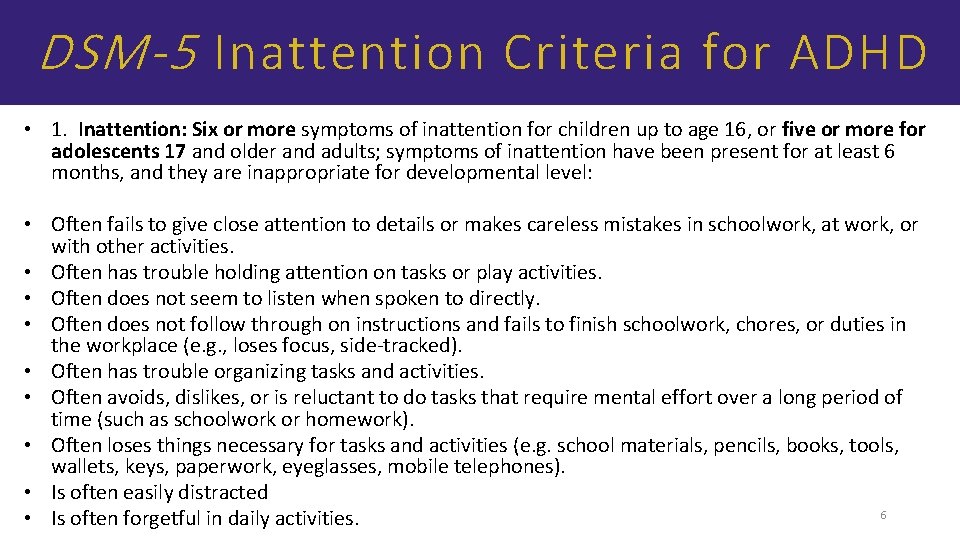 DSM-5 Inattention Criteria for ADHD

• 1. Inattention: Six or more symptoms of inattention for children up to age 16, or five or more for adolescents 17 and older and adults; symptoms of inattention have been present for at least 6 months, and they are inappropriate for developmental level:

• Often fails to give close attention to details or makes careless mistakes in schoolwork, at work, or with other activities.
• Often has trouble holding attention on tasks or play activities.
• Often does not seem to listen when spoken to directly.
• Often does not follow through on instructions and fails to finish schoolwork, chores, or duties in the workplace (e.g., loses focus, side-tracked).
• Often has trouble organizing tasks and activities.
• Often avoids, dislikes, or is reluctant to do tasks that require mental effort over a long period of time (such as schoolwork or homework).
• Often loses things necessary for tasks and activities (e.g. school materials, pencils, books, tools, wallets, keys, paperwork, eyeglasses, mobile telephones).
• Is often easily distracted
• Is often forgetful in daily activities.

6